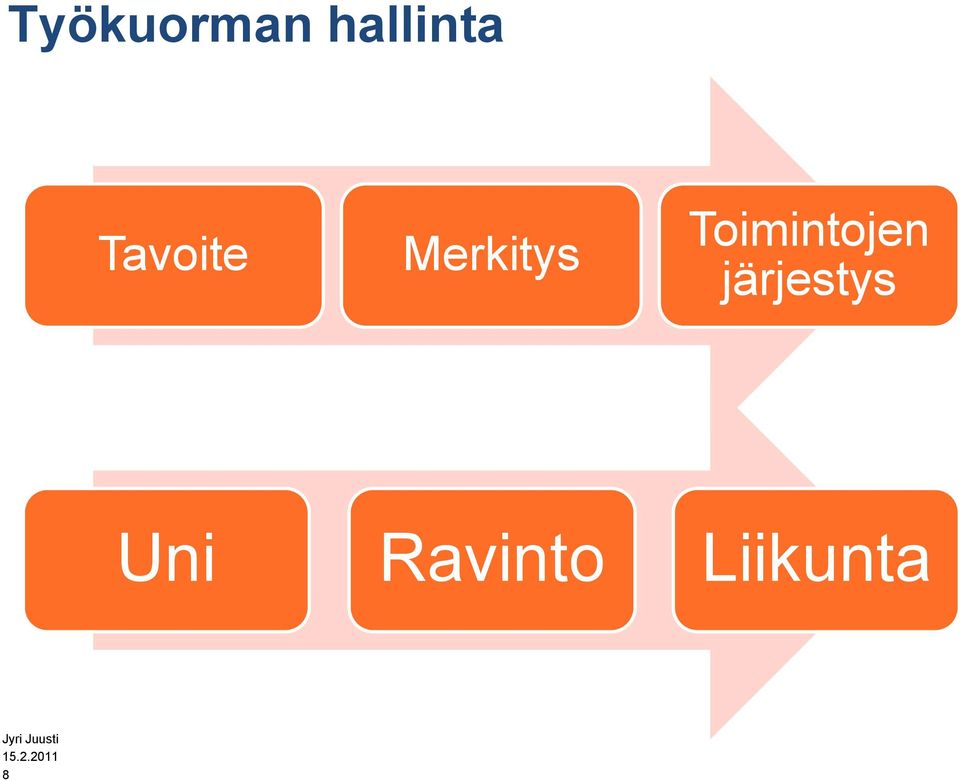 Työkuorman hallinta

Tavoite

Merkitys

Toimintojen järjestys

Uni

Ravinto

Liikunta

Jyri Juusti
15.2.2011
8